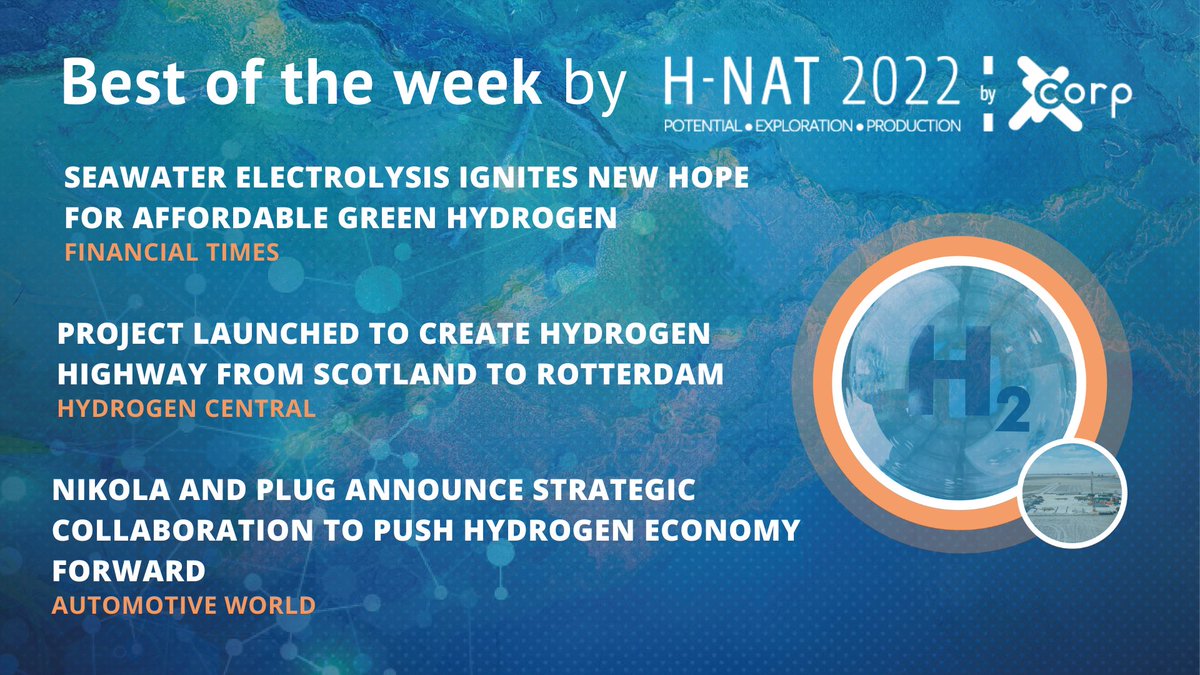 Best of the week by H-NAT 2022 by corp
POTENTIAL • EXPLORATION • PRODUCTION

SEAWATER ELECTROLYSIS IGNITES NEW HOPE FOR AFFORDABLE GREEN HYDROGEN
FINANCIAL TIMES

PROJECT LAUNCHED TO CREATE HYDROGEN HIGHWAY FROM SCOTLAND TO ROTTERDAM
HYDROGEN CENTRAL

NIKOLA AND PLUG ANNOUNCE STRATEGIC COLLABORATION TO PUSH HYDROGEN ECONOMY FORWARD
AUTOMOTIVE WORLD

$H_2$